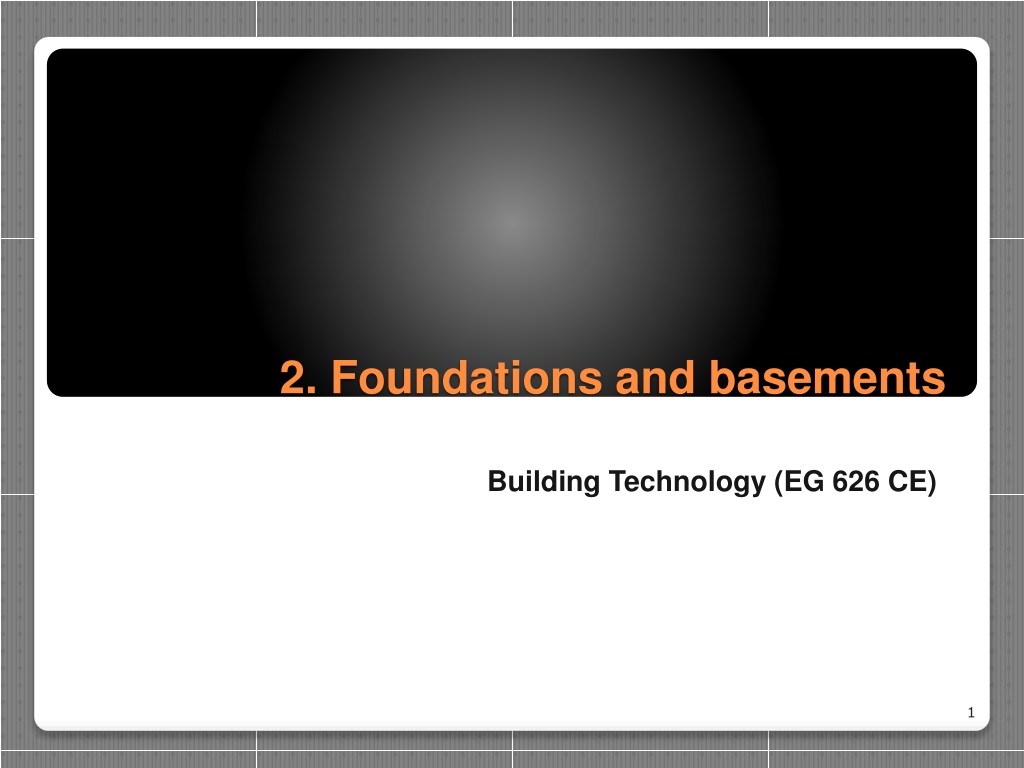 2. Foundations and basements

Building Technology (EG 626 CE)

1